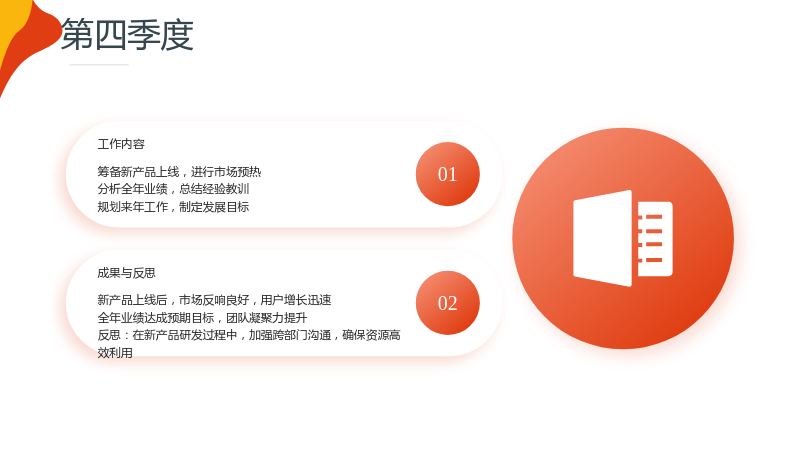 第四季度

工作内容

筹备新产品上线，进行市场预热
分析全年业绩，总结经验教训
规划来年工作，制定发展目标

01

成果与反思

新产品上线后，市场反响良好，用户增长迅速
全年业绩达成预期目标，团队凝聚力提升
反思：在新产品研发过程中，加强跨部门沟通，确保资源高效利用

02